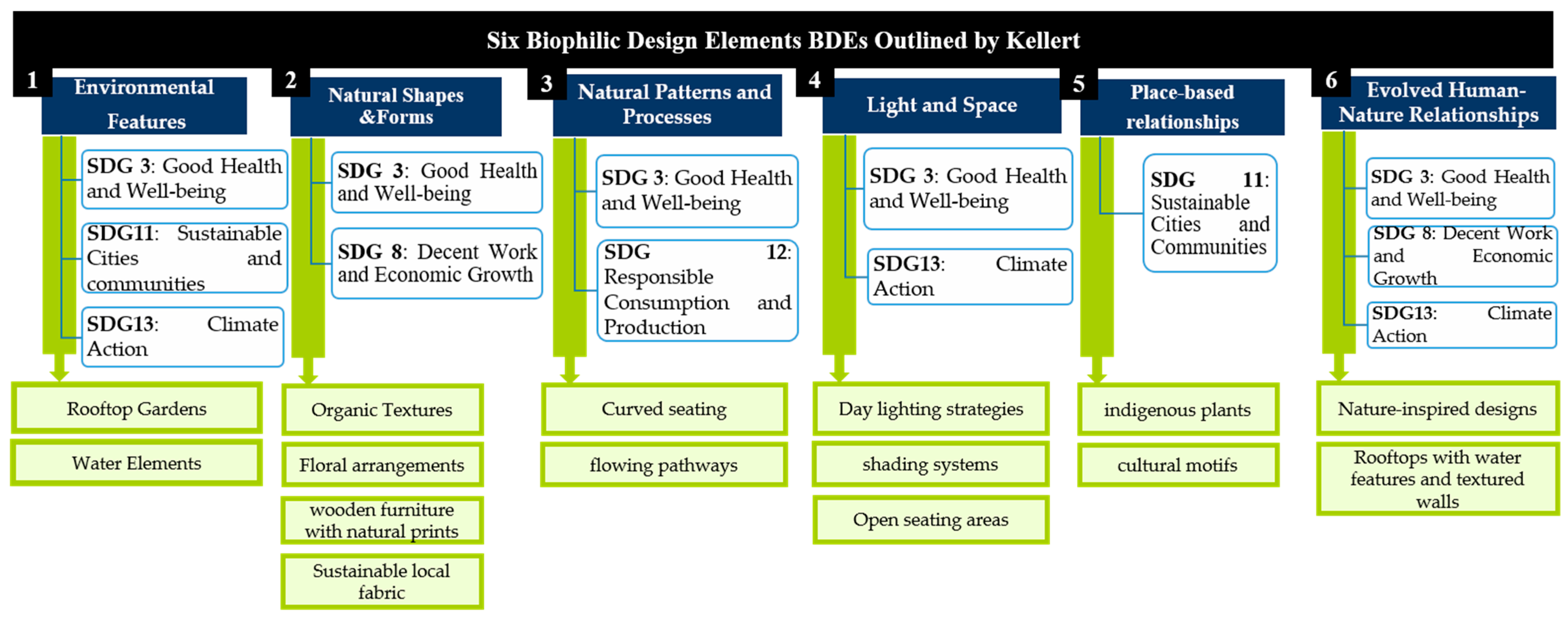 Six Biophilic Design Elements BDEs Outlined by Kellert

1
Environmental Features

SDG 3: Good Health and Well-being

SDG11: Sustainable Cities and communities

SDG13: Climate Action

Rooftop Gardens

Water Elements

2
Natural Shapes &Forms

SDG 3: Good Health and Well-being

SDG 8: Decent Work and Economic Growth

Organic Textures

Floral arrangements

wooden furniture with natural prints

Sustainable local fabric

3
Natural Patterns and Processes

SDG 3: Good Health and Well-being

SDG 12: Responsible Consumption and Production

Curved seating

flowing pathways

4
Light and Space

SDG 3: Good Health and Well-being

SDG13: Climate Action

Day lighting strategies

shading systems

Open seating areas

5
Place-based relationships

SDG 11: Sustainable Cities and Communities

indigenous plants

cultural motifs

6
Evolved Human-Nature Relationships

SDG 3: Good Health and Well-being

SDG 8: Decent Work and Economic Growth

SDG13: Climate Action

Nature-inspired designs

Rooftops with water features and textured walls